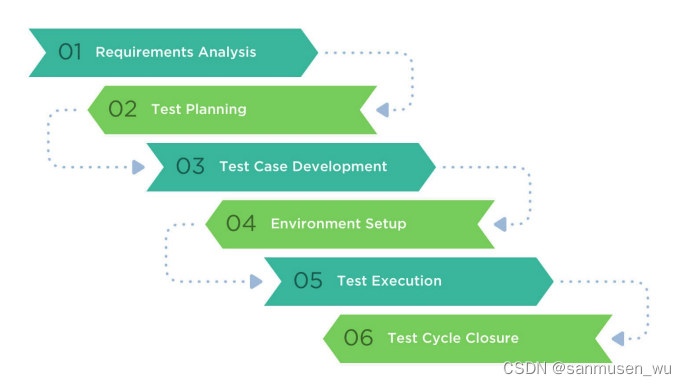 01 Requirements Analysis

02 Test Planning

03 Test Case Development

04 Environment Setup

05 Test Execution

06 Test Cycle Closure

CSDN @sanmusen_wu